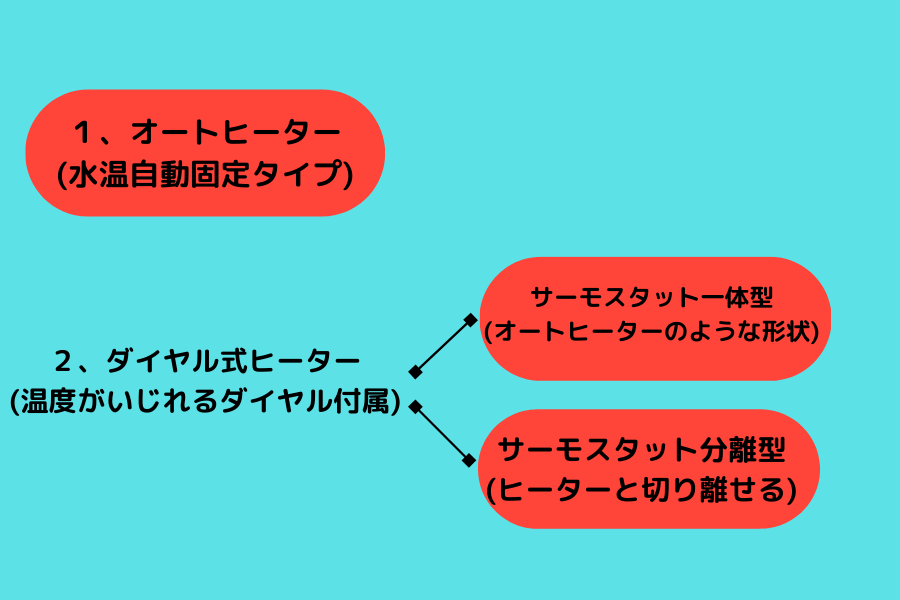 1、オートヒーター
(水温自動固定タイプ)

2、ダイヤル式ヒーター
(温度がいじれるダイヤル付属)

サーモスタット一体型
(オートヒーターのような形状)

サーモスタット分離型
(ヒーターと切り離せる)